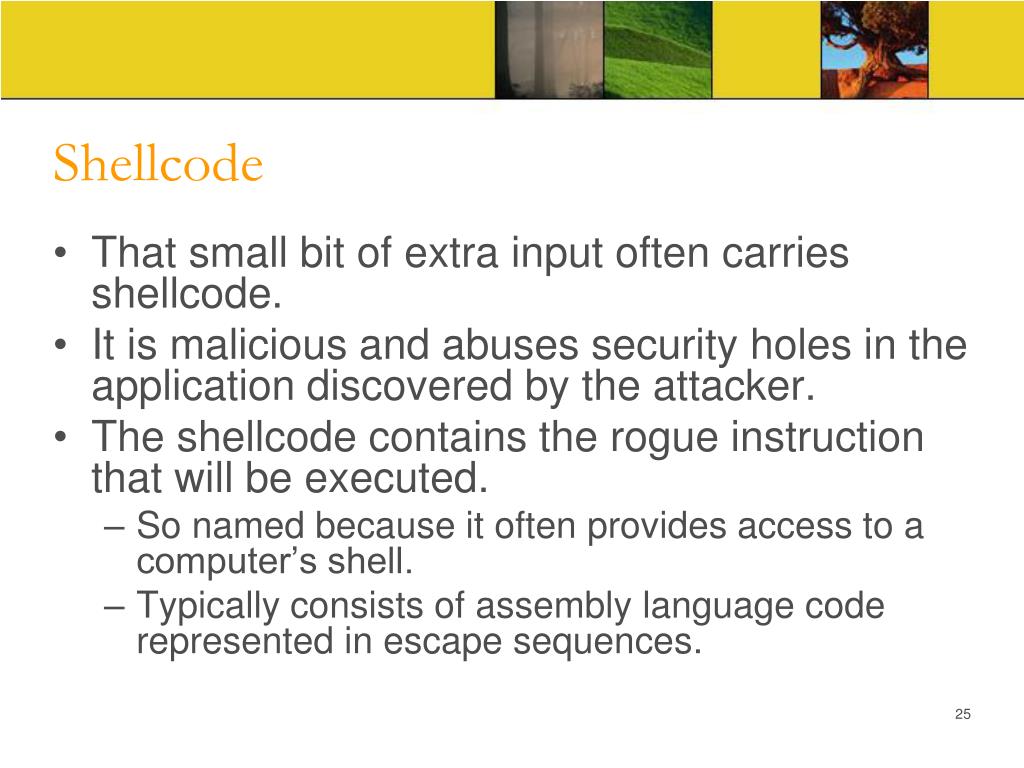 Shellcode

• That small bit of extra input often carries shellcode.
• It is malicious and abuses security holes in the application discovered by the attacker.
• The shellcode contains the rogue instruction that will be executed.
– So named because it often provides access to a computer’s shell.
– Typically consists of assembly language code represented in escape sequences.

25